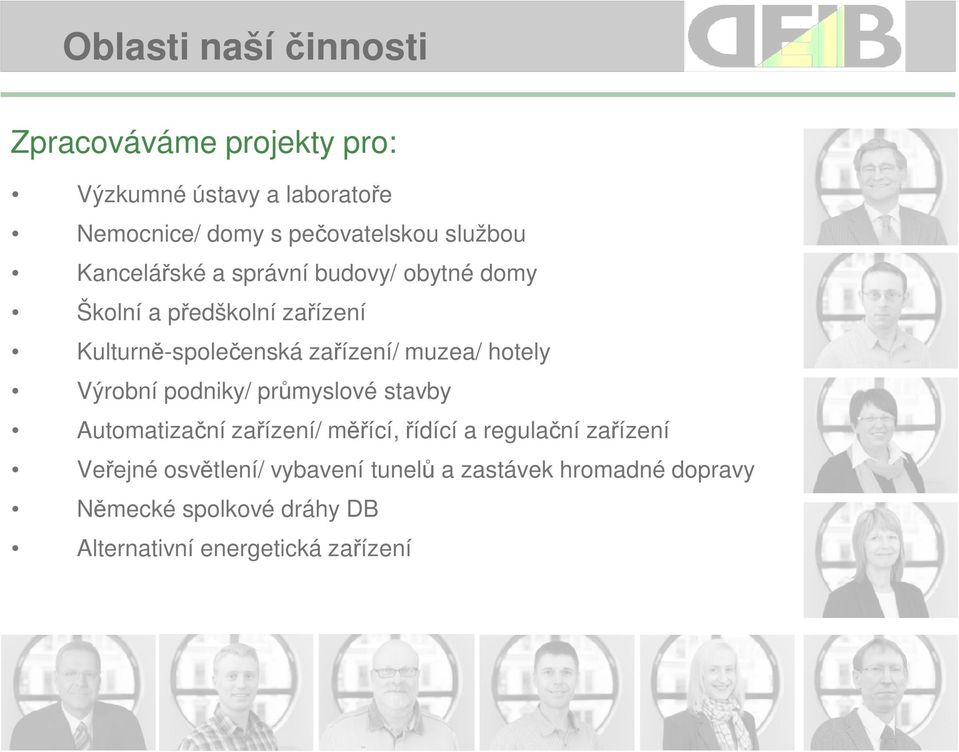 Oblasti naší činnosti

DEIB

Zpracováváme projekty pro:

• Výzkumné ústavy a laboratoře
• Nemocnice/ domy s pečovatelskou službou
• Kancelářské a správní budovy/ obytné domy
• Školní a předškolní zařízení
• Kulturně-společenská zařízení/ muzea/ hotely
• Výrobní podniky/ průmyslové stavby
• Automatizační zařízení/ měřící, řídící a regulační zařízení
• Veřejné osvětlení/ vybavení tunelů a zastávek hromadné dopravy
• Německé spolkové dráhy DB
• Alternativní energetická zařízení